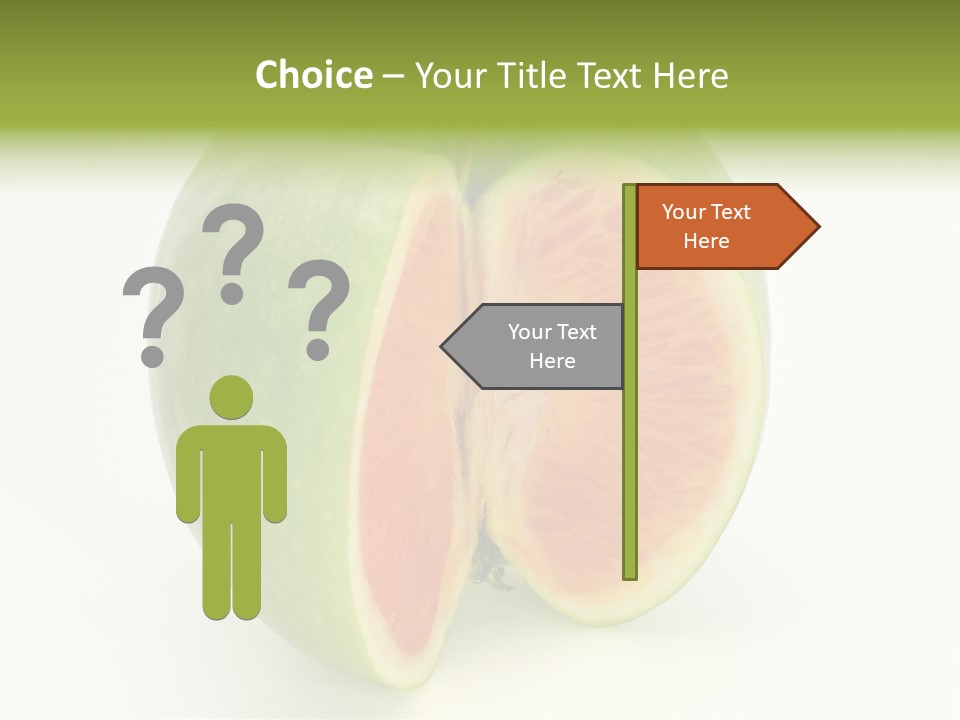 Choice – Your Title Text Here

? ? ?

Your Text Here

Your Text Here